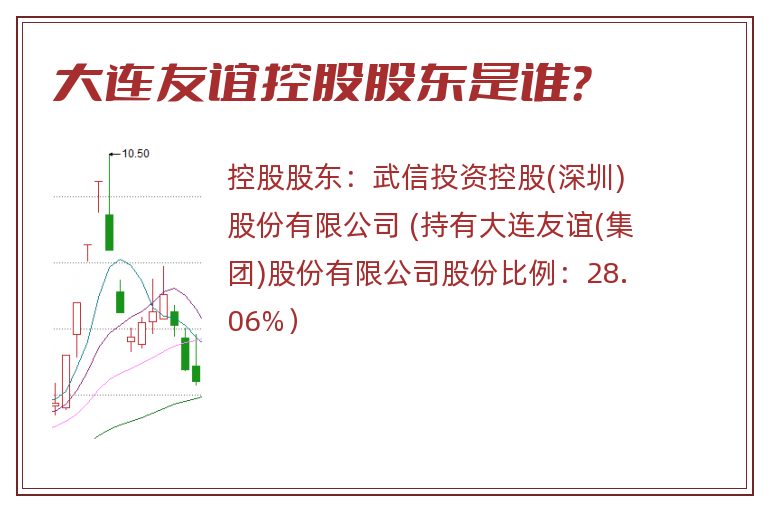 大连友谊控股股东是谁？

10.50

控股股东：武信投资控股(深圳)股份有限公司 (持有大连友谊(集团)股份有限公司股份比例：28.06%）